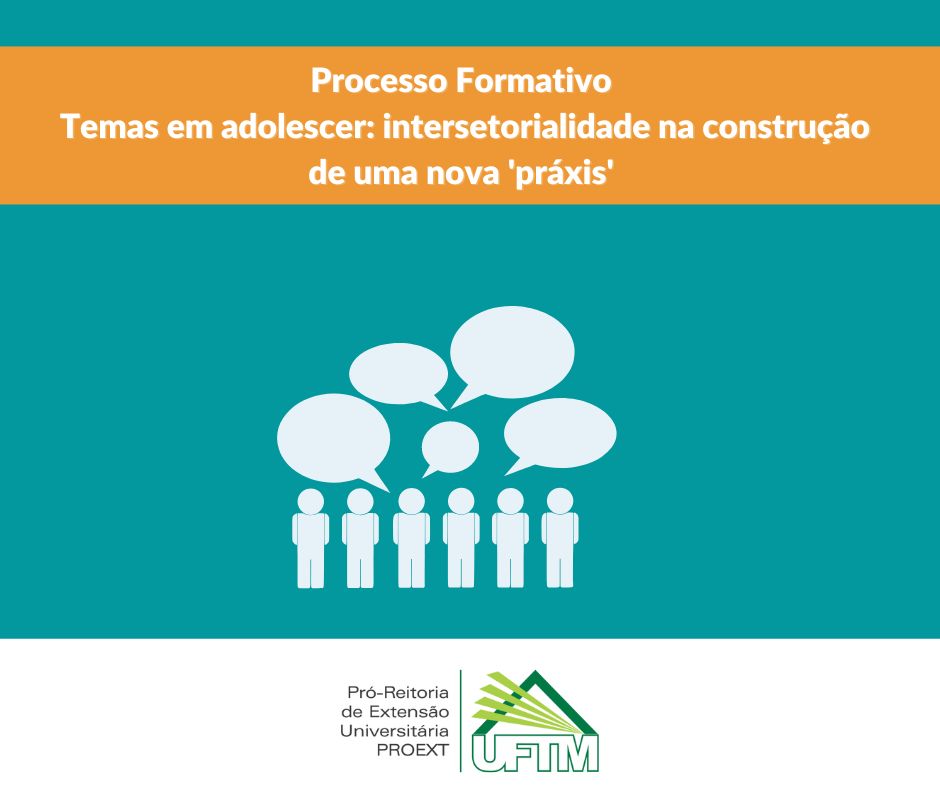 Processo Formativo
Temas em adolescer: intersetorialidade na construção de uma nova 'práxis'

Pró-Reitoria de Extensão Universitária PROEXT

UFTM